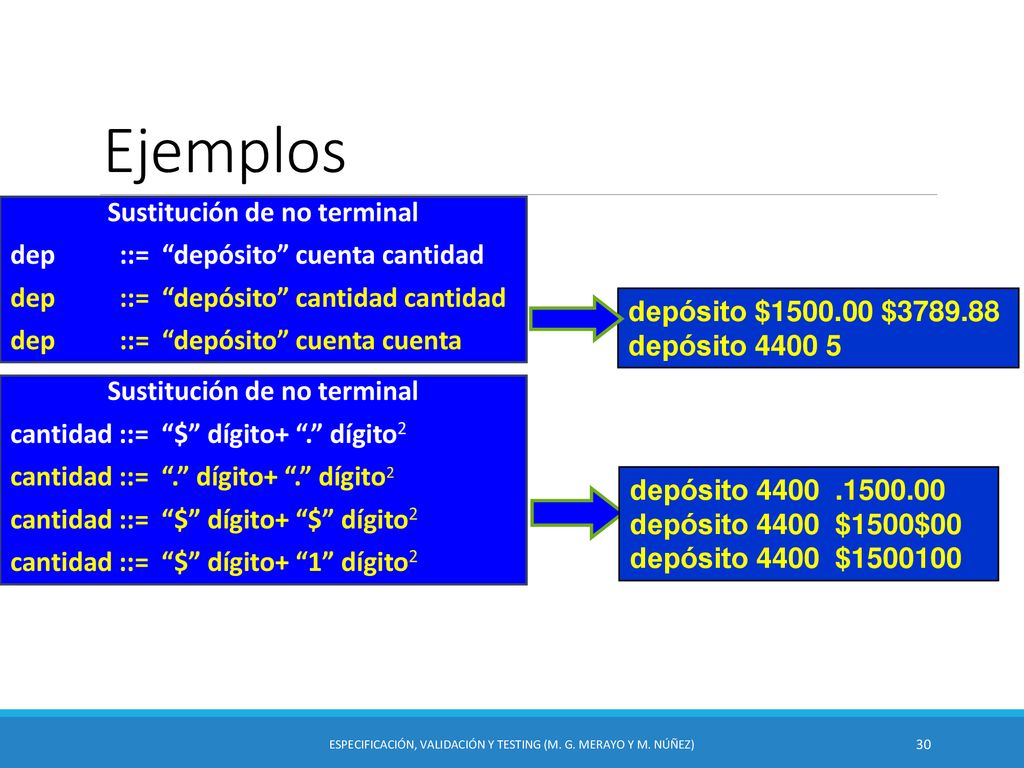 Ejemplos

Sustitución de no terminal
dep ::= “depósito” cuenta cantidad
dep ::= “depósito” cantidad cantidad
dep ::= “depósito” cuenta cuenta

depósito \$1500.00 \$3789.88
depósito 4400 5

Sustitución de no terminal
cantidad ::= “\$” dígito+ “.” dígito$^2$
cantidad ::= “.” dígito+ “.” dígito$^2$
cantidad ::= “\$” dígito+ “\$” dígito$^2$
cantidad ::= “\$” dígito+ “1” dígito$^2$

depósito 4400 .1500.00
depósito 4400 \$1500\$00
depósito 4400 \$1500100

ESPECIFICACIÓN, VALIDACIÓN Y TESTING (M. G. MERAYO Y M. NÚÑEZ)

30